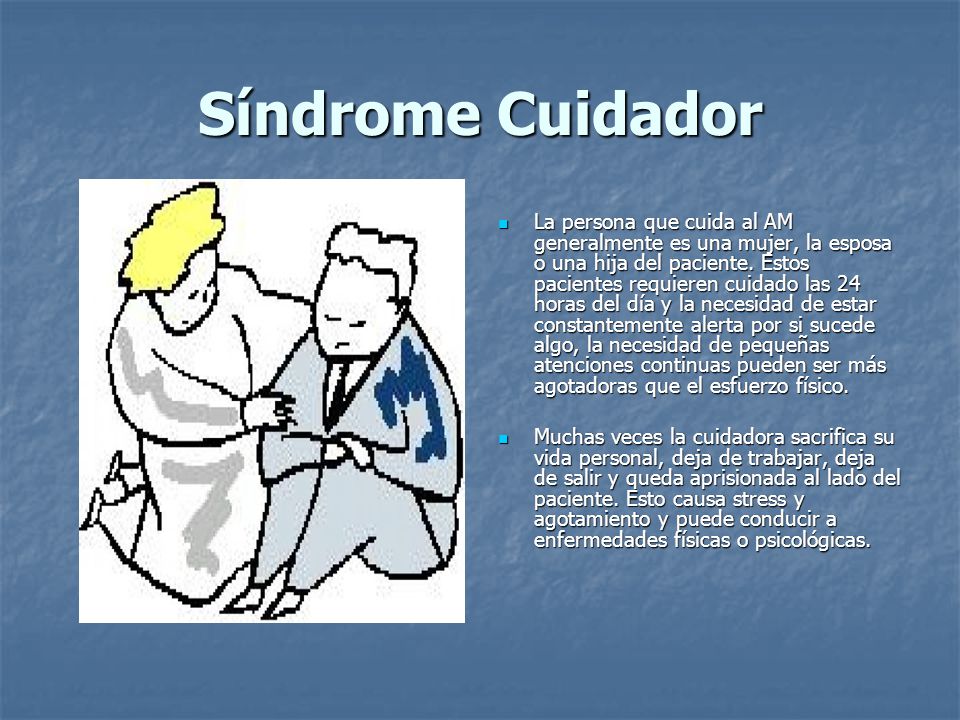 Síndrome Cuidador

La persona que cuida al AM generalmente es una mujer, la esposa o una hija del paciente. Estos pacientes requieren cuidado las 24 horas del día y la necesidad de estar constantemente alerta por si sucede algo, la necesidad de pequeñas atenciones continuas pueden ser más agotadoras que el esfuerzo físico.

Muchas veces la cuidadora sacrifica su vida personal, deja de trabajar, deja de salir y queda aprisionada al lado del paciente. Esto causa stress y agotamiento y puede conducir a enfermedades físicas o psicológicas.